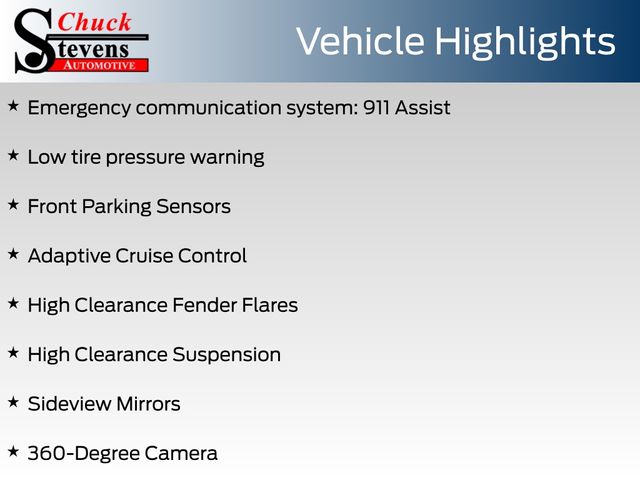 Chuck Stevens AUTOMOTIVE

Vehicle Highlights

★ Emergency communication system: 911 Assist

★ Low tire pressure warning

★ Front Parking Sensors

★ Adaptive Cruise Control

★ High Clearance Fender Flares

★ High Clearance Suspension

★ Sideview Mirrors

★ 360-Degree Camera